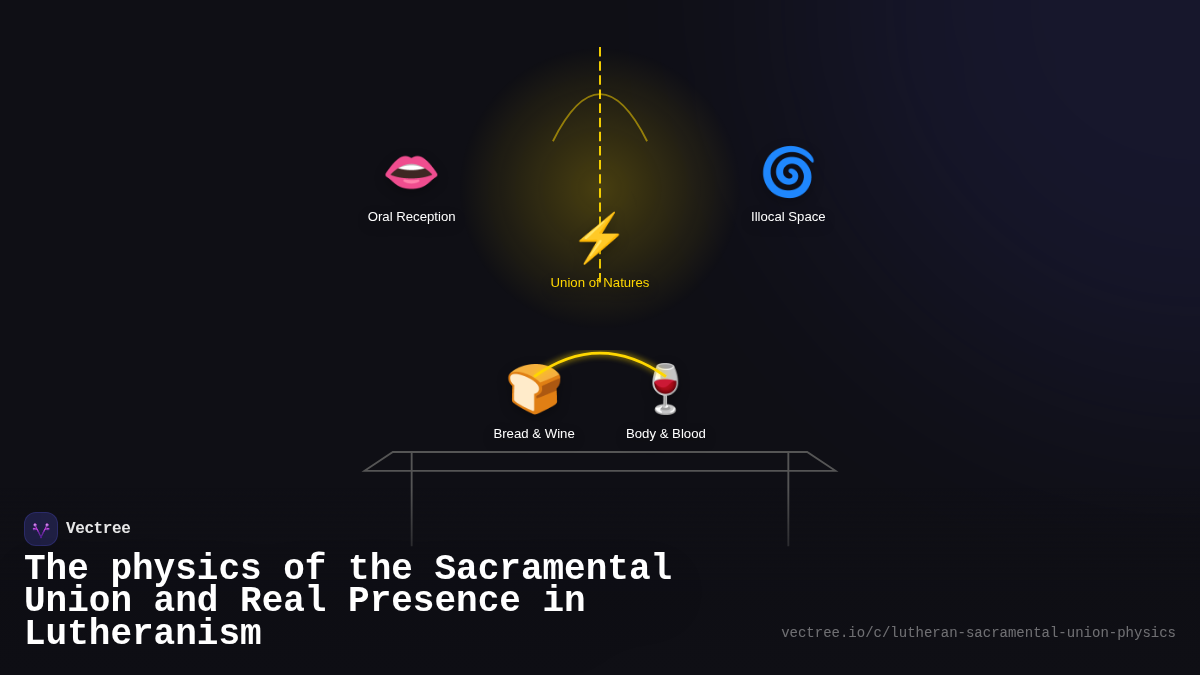 Oral Reception

Illocal Space

Union of Natures

Bread & Wine

Body & Blood

Vectree

The physics of the Sacramental Union and Real Presence in Lutheranism

vectree.io/c/lutheran-sacramental-union-physics